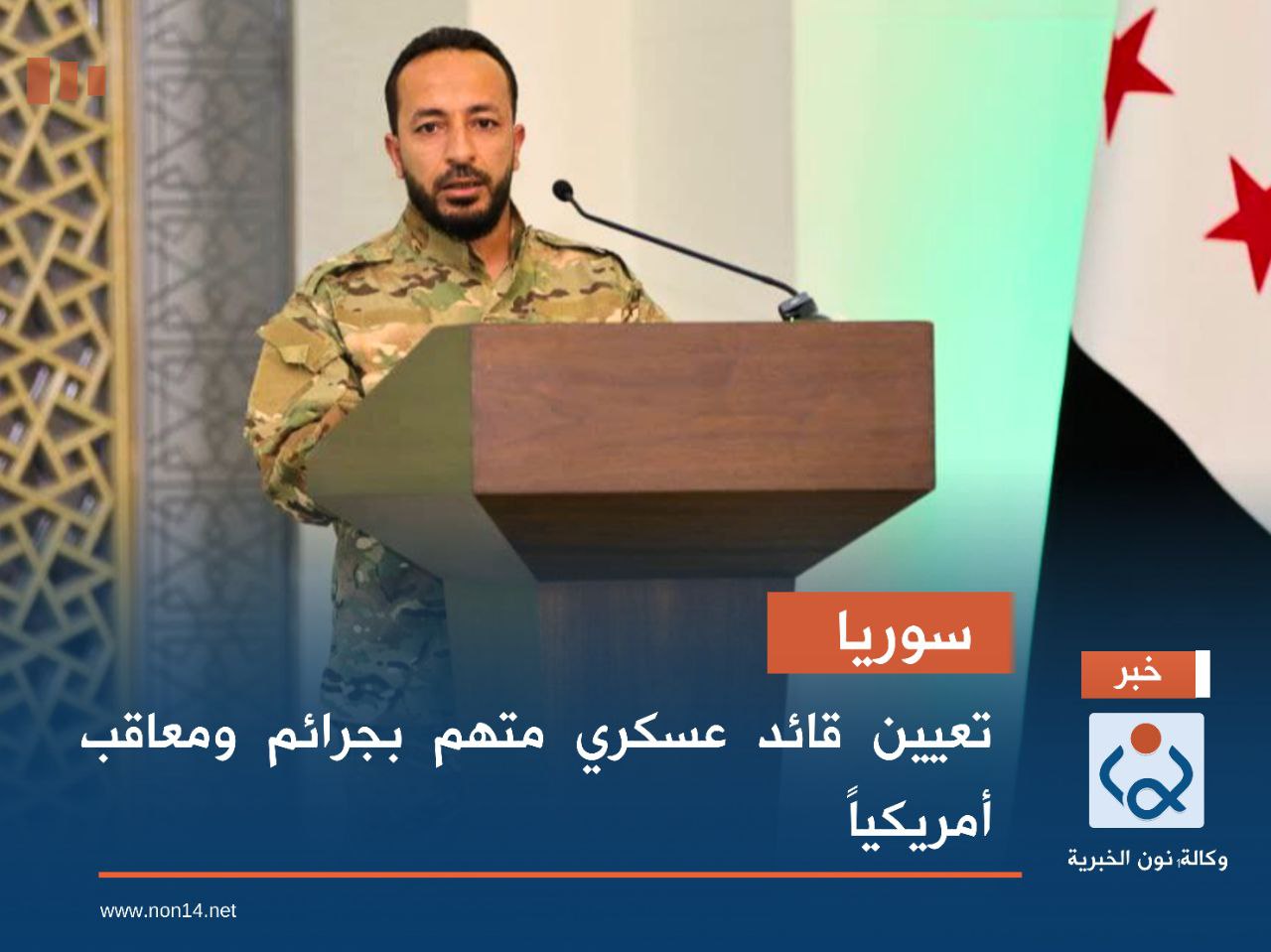 سوريا

تعيين قائد عسكري متهم بجرائم ومعاقب أمريكياً

خبر

وكالة نون الخبرية

www.non14.net